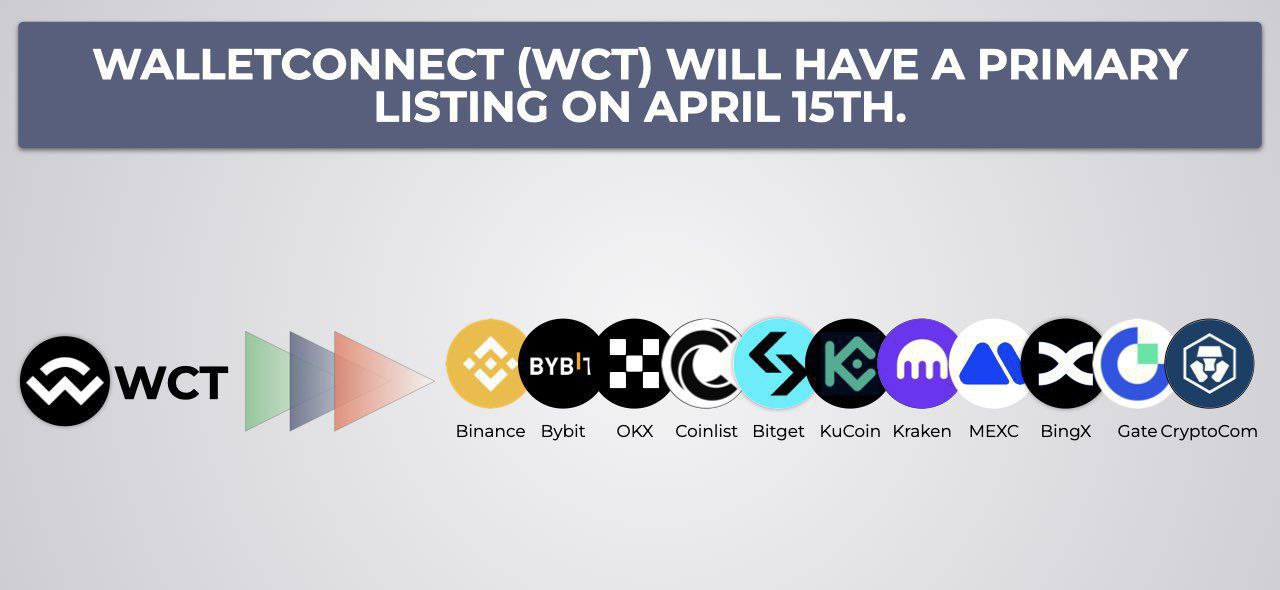 WALLETCONNECT (WCT) WILL HAVE A PRIMARY LISTING ON APRIL 15TH.

WCT

BYBIT

Binance Bybit OKX Coinlist Bitget KuCoin Kraken MEXC BingX Gate CryptoCom